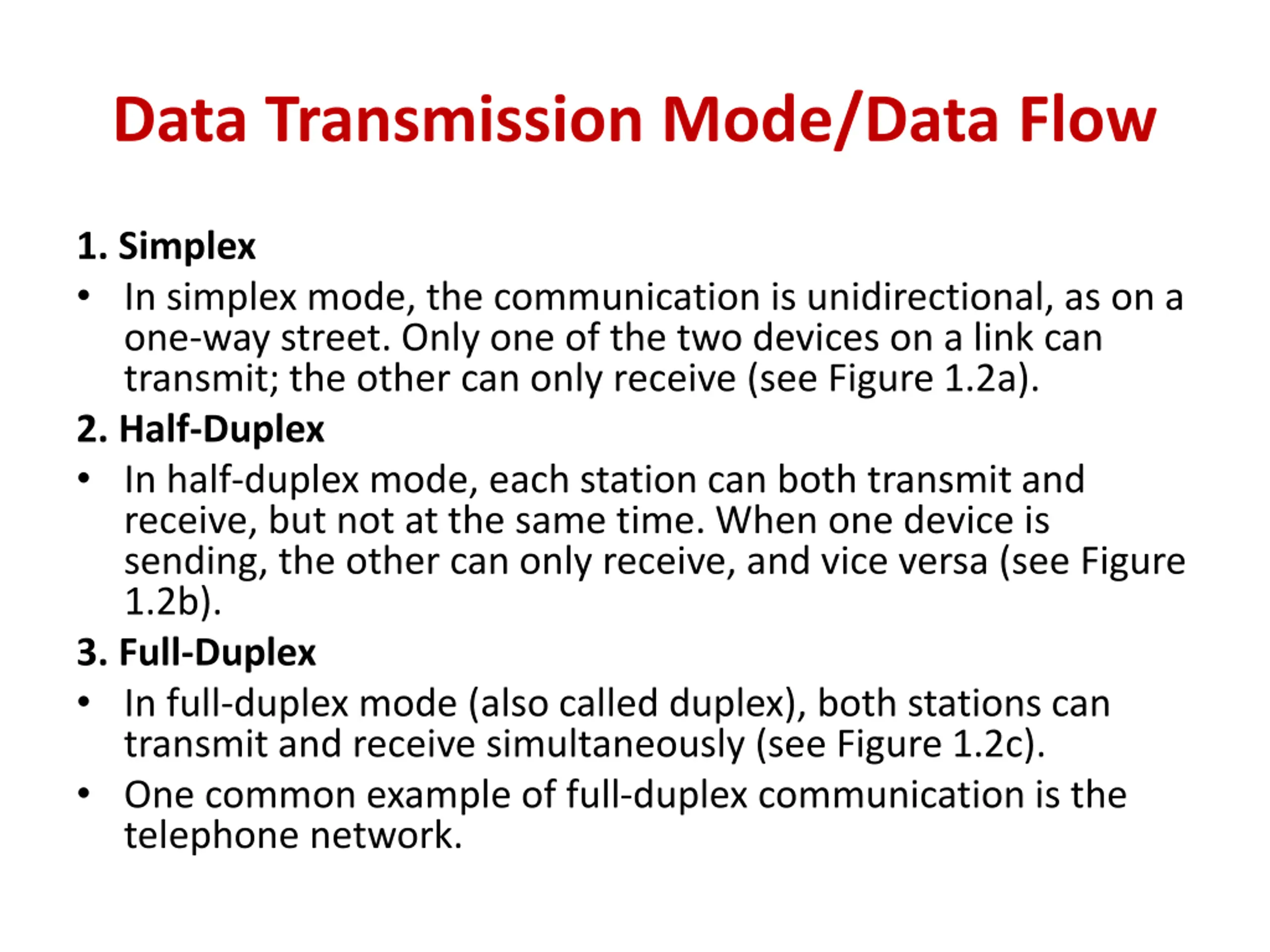 Data Transmission Mode/Data Flow

1. Simplex

• In simplex mode, the communication is unidirectional, as on a one-way street. Only one of the two devices on a link can transmit; the other can only receive (see Figure 1.2a).

2. Half-Duplex

• In half-duplex mode, each station can both transmit and receive, but not at the same time. When one device is sending, the other can only receive, and vice versa (see Figure 1.2b).

3. Full-Duplex

• In full-duplex mode (also called duplex), both stations can transmit and receive simultaneously (see Figure 1.2c).

• One common example of full-duplex communication is the telephone network.